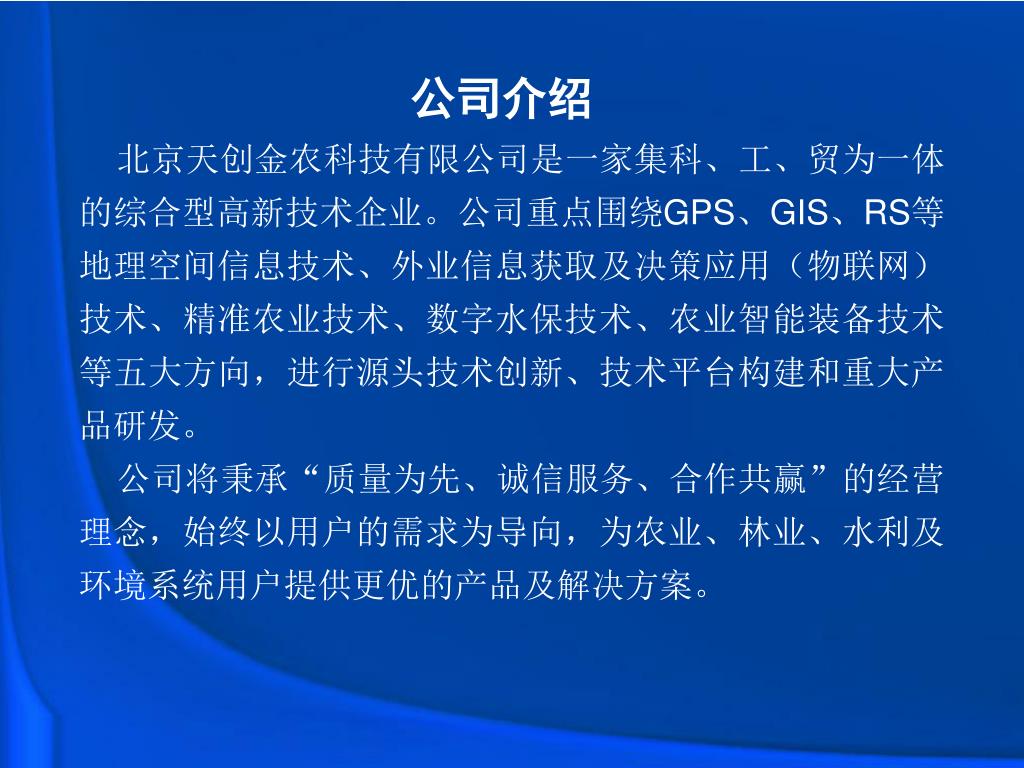 公司介绍

北京天创金农科技有限公司是一家集科、工、贸为一体的综合型高新技术企业。公司重点围绕GPS、GIS、RS等地理空间信息技术、外业信息获取及决策应用（物联网）技术、精准农业技术、数字水保技术、农业智能装备技术等五大方向，进行源头技术创新、技术平台构建和重大产品研发。

公司将秉承“质量为先、诚信服务、合作共赢”的经营理念，始终以用户的需求为导向，为农业、林业、水利及环境系统用户提供更优的产品及解决方案。